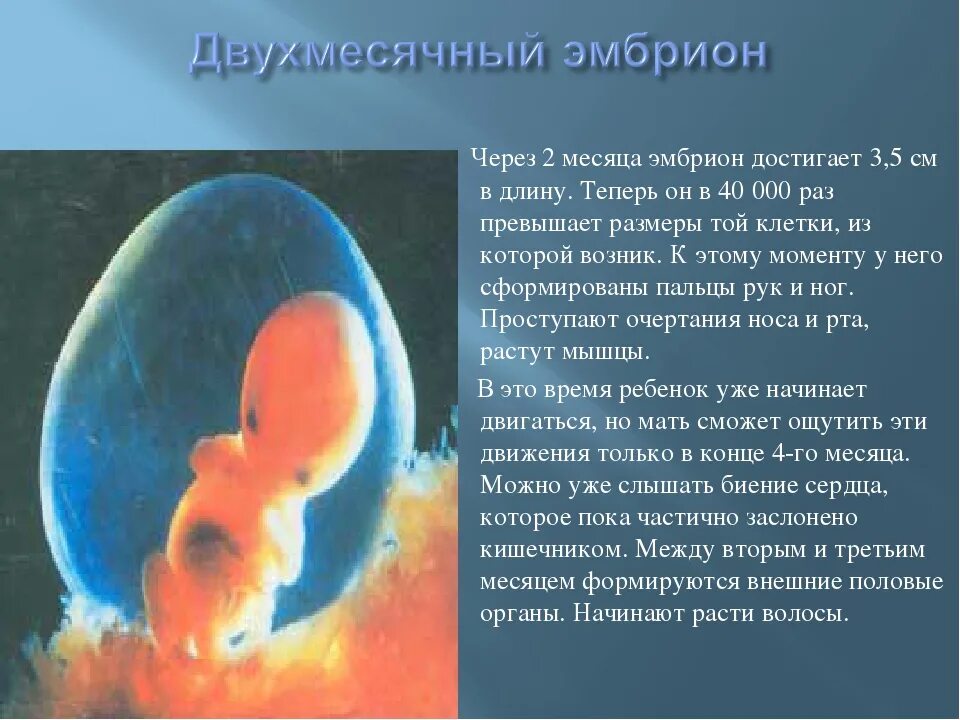 Двухмесячный эмбрион

Через 2 месяца эмбрион достигает 3,5 см в длину. Теперь он в 40 000 раз превышает размеры той клетки, из которой возник. К этому моменту у него сформированы пальцы рук и ног. Проступают очертания носа и рта, растут мышцы.

В это время ребенок уже начинает двигаться, но мать сможет ощутить эти движения только в конце 4-го месяца. Можно уже слышать биение сердца, которое пока частично заслонено кишечником. Между вторым и третьим месяцем формируются внешние половые органы. Начинают расти волосы.